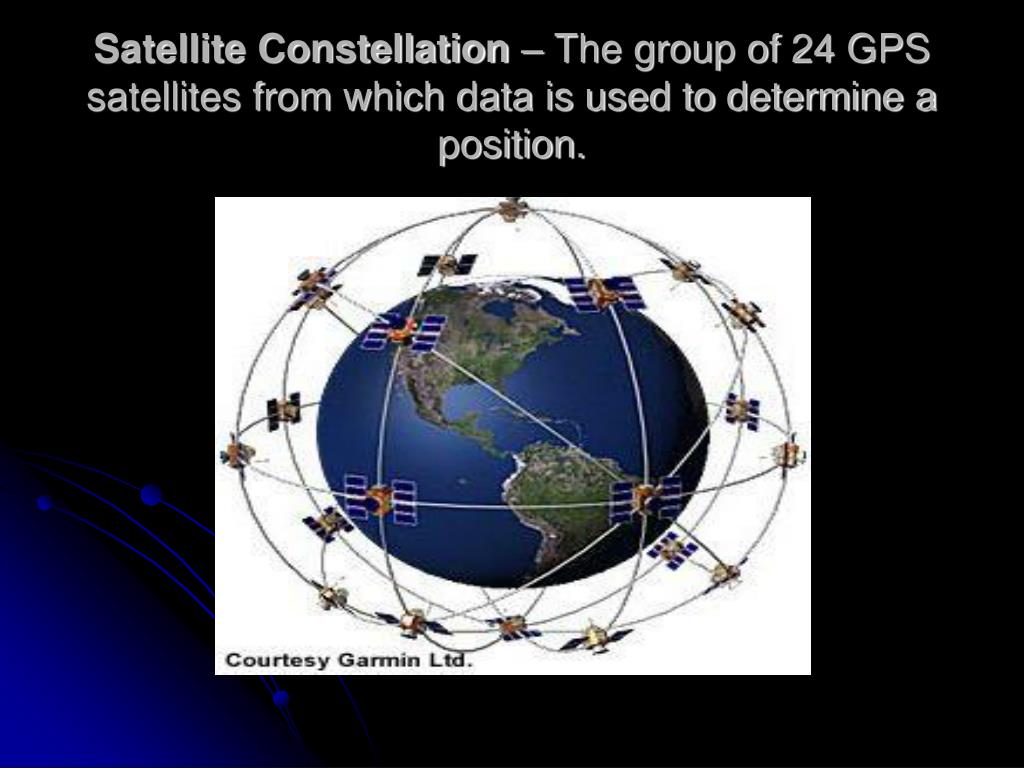 Satellite Constellation – The group of 24 GPS satellites from which data is used to determine a position.

Courtesy Garmin Ltd.